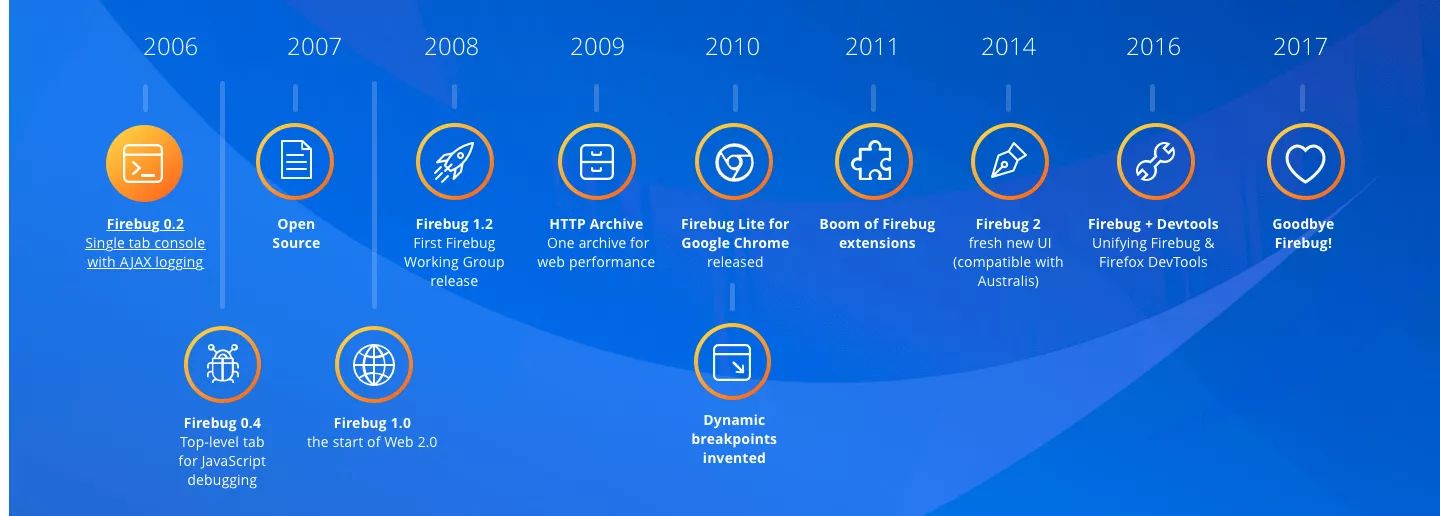 2006

Firebug 0.2
Single tab console with AJAX logging

Firebug 0.4
Top-level tab for JavaScript debugging

2007

Open Source

Firebug 1.0
the start of Web 2.0

2008

Firebug 1.2
First Firebug Working Group release

2009

HTTP Archive
One archive for web performance

2010

Firebug Lite for Google Chrome
released

Dynamic breakpoints invented

2011

Boom of Firebug extensions

2014

Firebug 2
fresh new UI (compatible with Australis)

2016

Firebug + Devtools
Unifying Firebug & Firefox DevTools

2017

Goodbye Firebug!